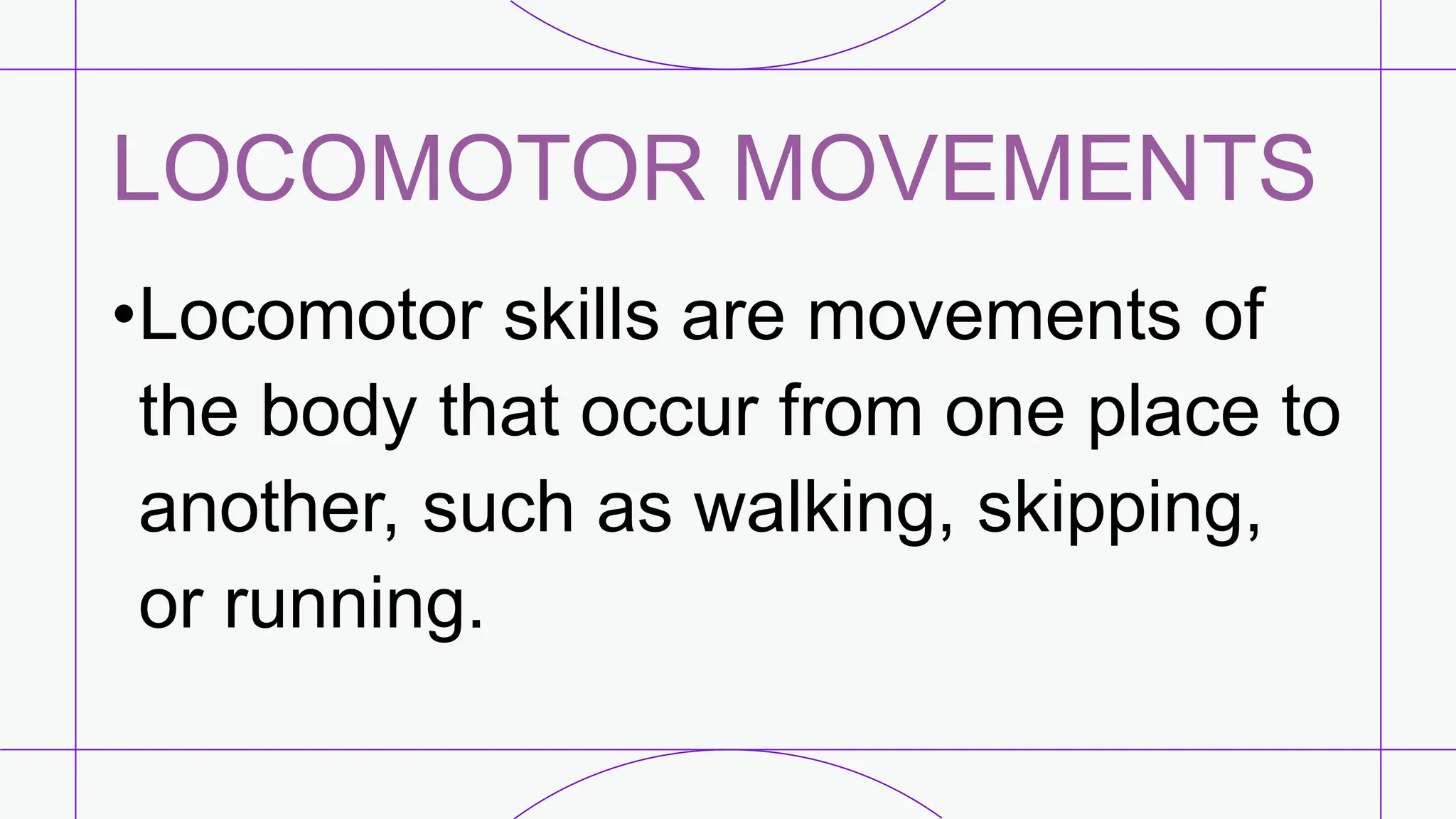 LOCOMOTOR MOVEMENTS

•Locomotor skills are movements of the body that occur from one place to another, such as walking, skipping, or running.